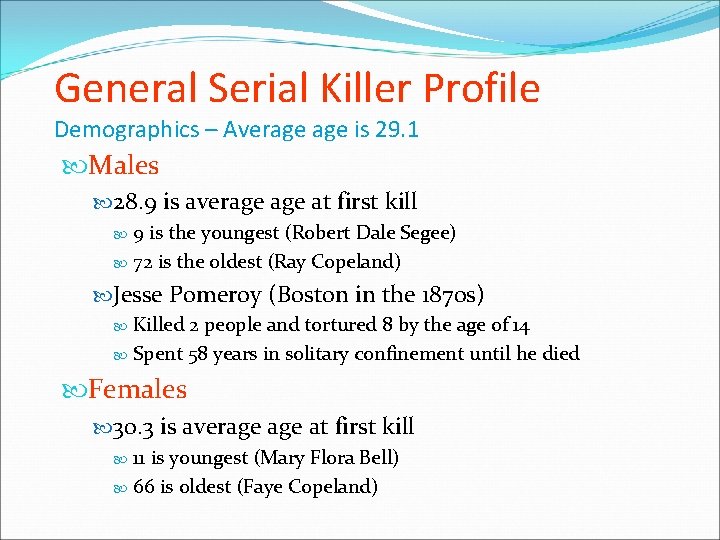 General Serial Killer Profile
Demographics – Average age is 29.1

Males

28.9 is average age at first kill

9 is the youngest (Robert Dale Segee)

72 is the oldest (Ray Copeland)

Jesse Pomeroy (Boston in the 1870s)

Killed 2 people and tortured 8 by the age of 14

Spent 58 years in solitary confinement until he died

Females

30.3 is average age at first kill

11 is youngest (Mary Flora Bell)

66 is oldest (Faye Copeland)